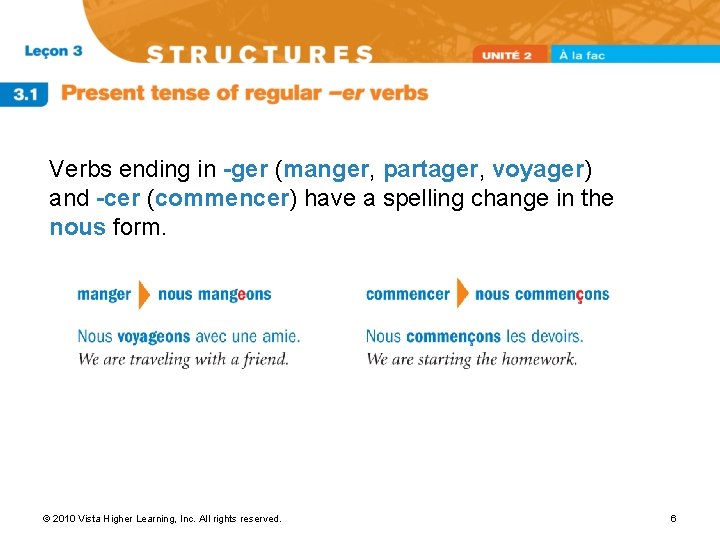 Leçon 3

STRUCTURES

UNITÉ 2 À la fac

3.1 Present tense of regular –er verbs

Verbs ending in -ger (manger, partager, voyager) and -cer (commencer) have a spelling change in the nous form.

manger nous mangeons

Nous voyageons avec une amie.
We are traveling with a friend.

commencer nous commençons

Nous commençons les devoirs.
We are starting the homework.

© 2010 Vista Higher Learning, Inc. All rights reserved.

6